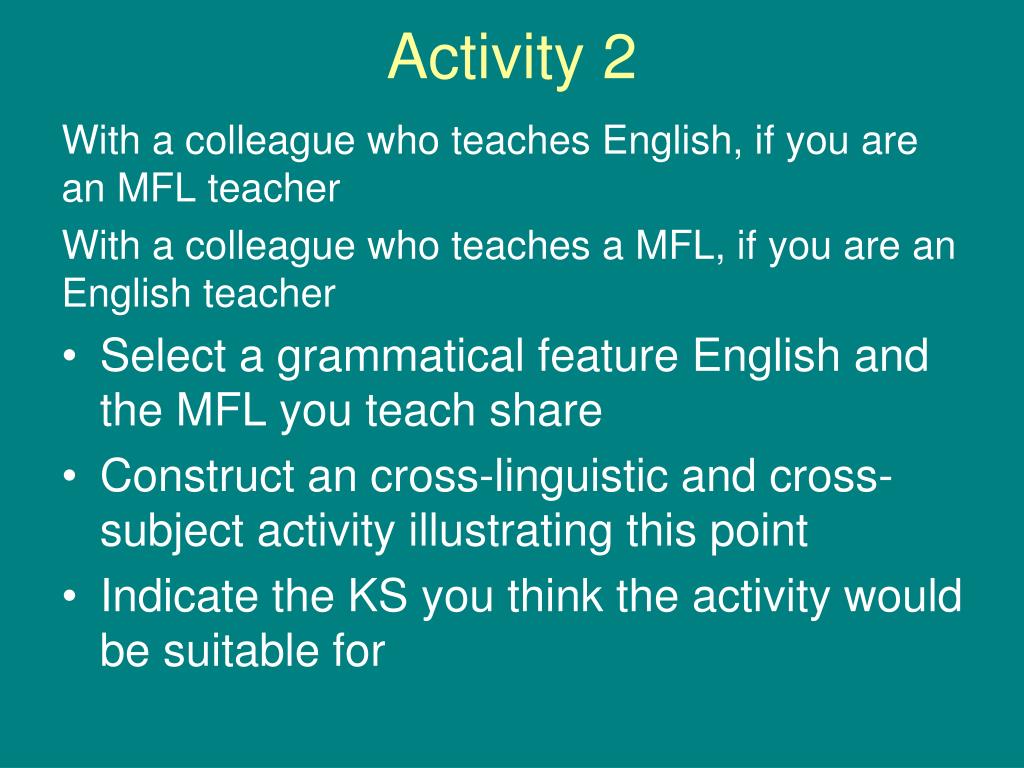 Activity 2

With a colleague who teaches English, if you are an MFL teacher

With a colleague who teaches a MFL, if you are an English teacher

• Select a grammatical feature English and the MFL you teach share
• Construct an cross-linguistic and cross-subject activity illustrating this point
• Indicate the KS you think the activity would be suitable for